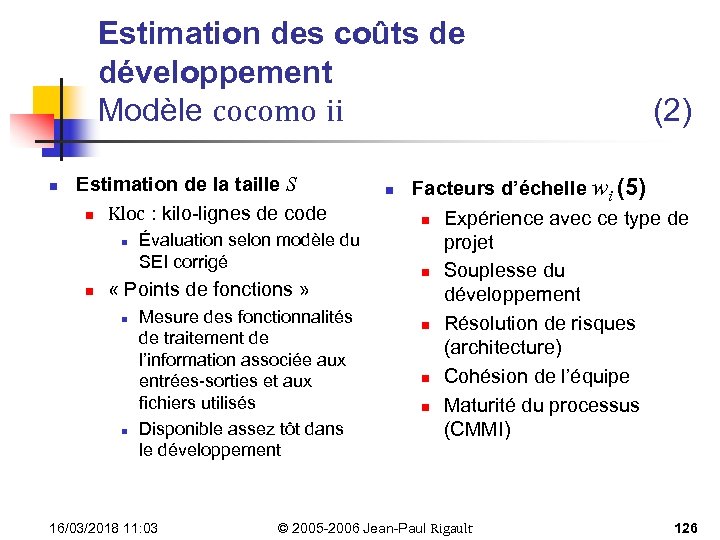 Estimation des coûts de développement
Modèle cocomo ii (2)

Estimation de la taille $S$
Kloc : kilo-lignes de code
Évaluation selon modèle du SEI corrigé
« Points de fonctions »
Mesure des fonctionnalités de traitement de l'information associée aux entrées-sorties et aux fichiers utilisés
Disponible assez tôt dans le développement

Facteurs d'échelle $w_i$ (5)
Expérience avec ce type de projet
Souplesse du développement
Résolution de risques (architecture)
Cohésion de l'équipe
Maturité du processus (CMMI)

16/03/2018 11:03
© 2005-2006 Jean-Paul Rigault
126